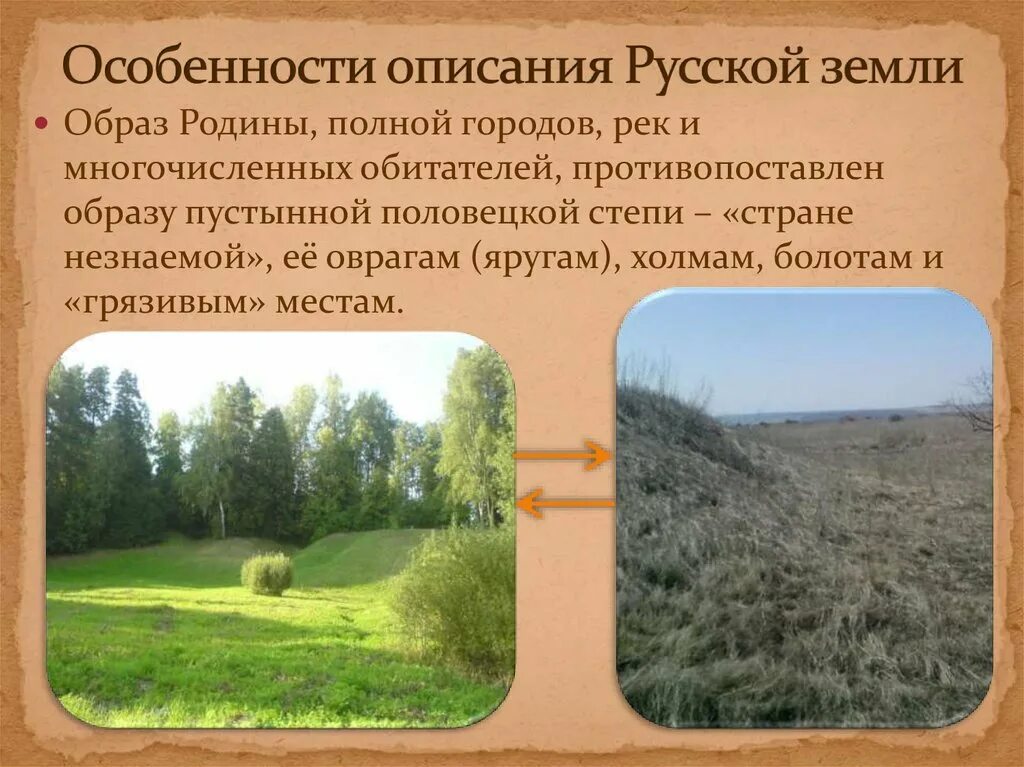 Особенности описания Русской земли

Образ Родины, полной городов, рек и многочисленных обитателей, противопоставлен образу пустынной половецкой степи – «стране незнаемой», её оврагам (яругам), холмам, болотам и «грязивым» местам.